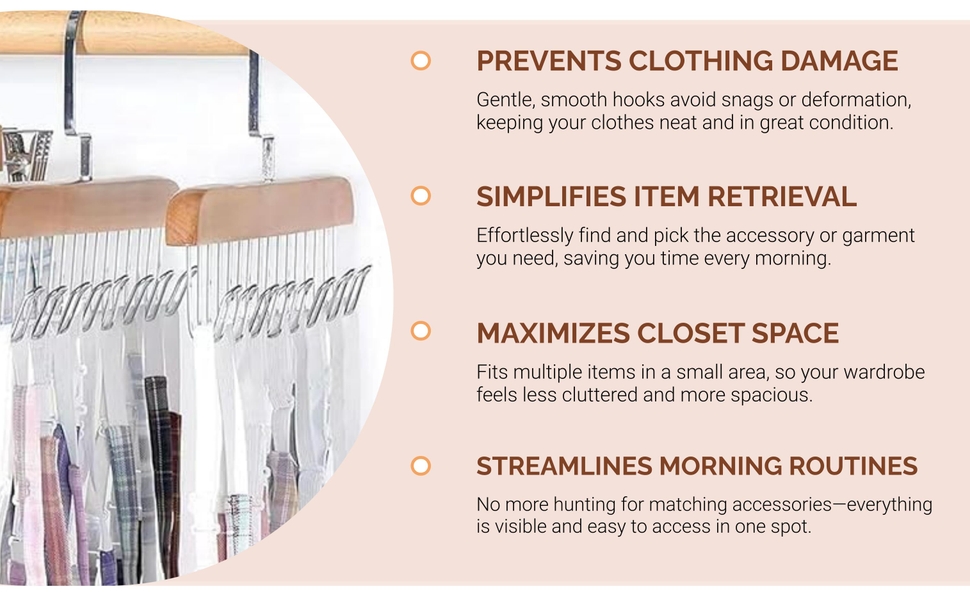 PREVENTS CLOTHING DAMAGE

Gentle, smooth hooks avoid snags or deformation, keeping your clothes neat and in great condition.

SIMPLIFIES ITEM RETRIEVAL

Effortlessly find and pick the accessory or garment you need, saving you time every morning.

MAXIMIZES CLOSET SPACE

Fits multiple items in a small area, so your wardrobe feels less cluttered and more spacious.

STREAMLINES MORNING ROUTINES

No more hunting for matching accessories—everything is visible and easy to access in one spot.